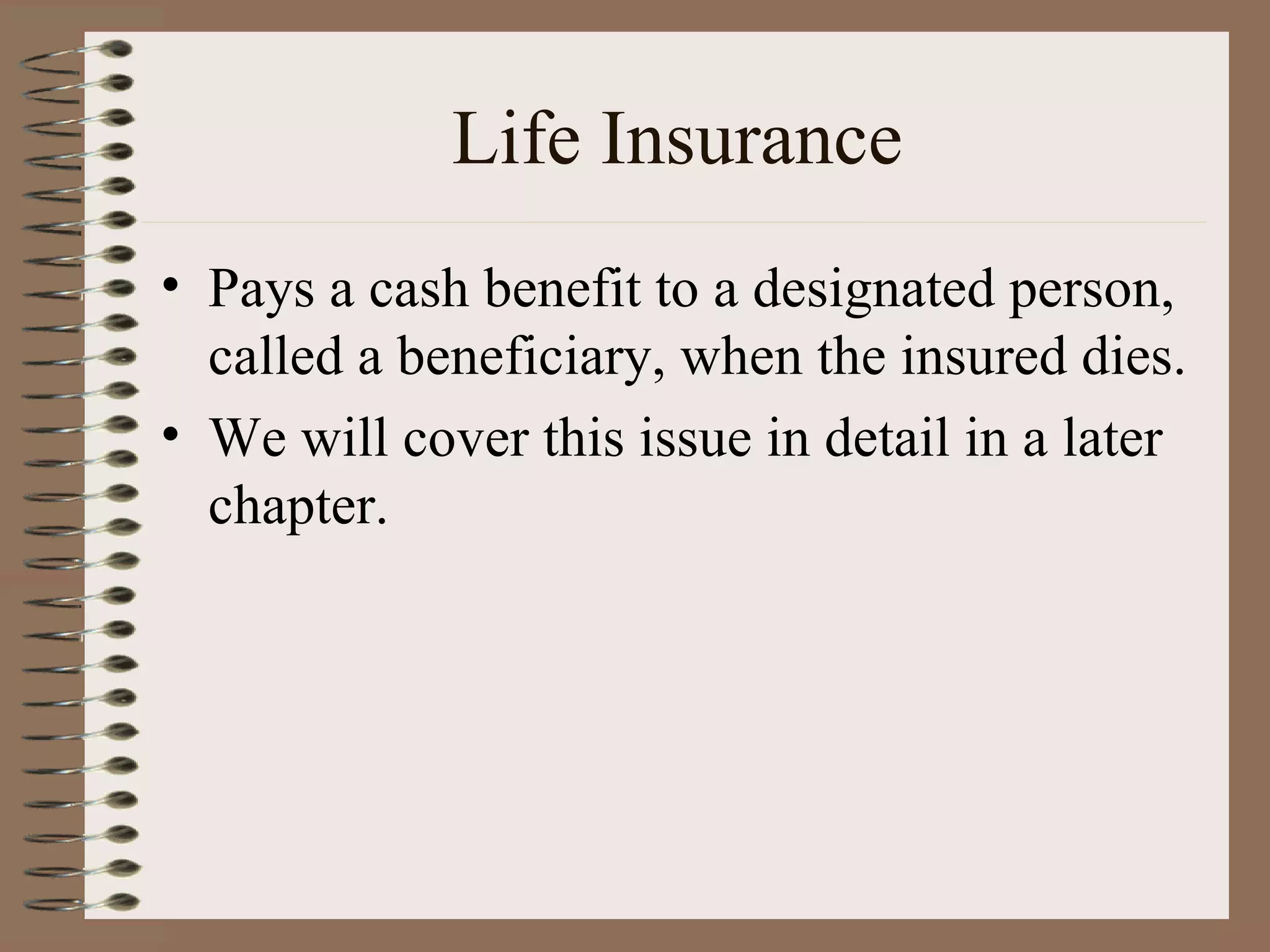 Life Insurance

• Pays a cash benefit to a designated person, called a beneficiary, when the insured dies.
• We will cover this issue in detail in a later chapter.